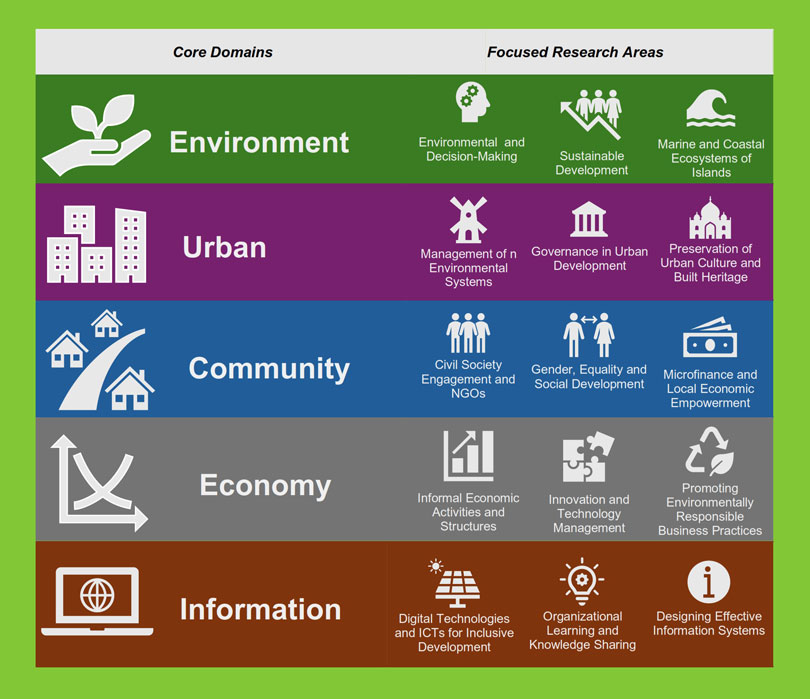 | Core Domains | Focused Research Areas | | |
|---|---|---|---|
| Environment | Environmental and Decision-Making | Sustainable Development | Marine and Coastal Ecosystems of Islands |
| Urban | Management of n Environmental Systems | Governance in Urban Development | Preservation of Urban Culture and Built Heritage |
| Community | Civil Society Engagement and NGOs | Gender, Equality and Social Development | Microfinance and Local Economic Empowerment |
| Economy | Informal Economic Activities and Structures | Innovation and Technology Management | Promoting Environmentally Responsible Business Practices |
| Information | Digital Technologies and ICTs for Inclusive Development | Organizational Learning and Knowledge Sharing | Designing Effective Information Systems |